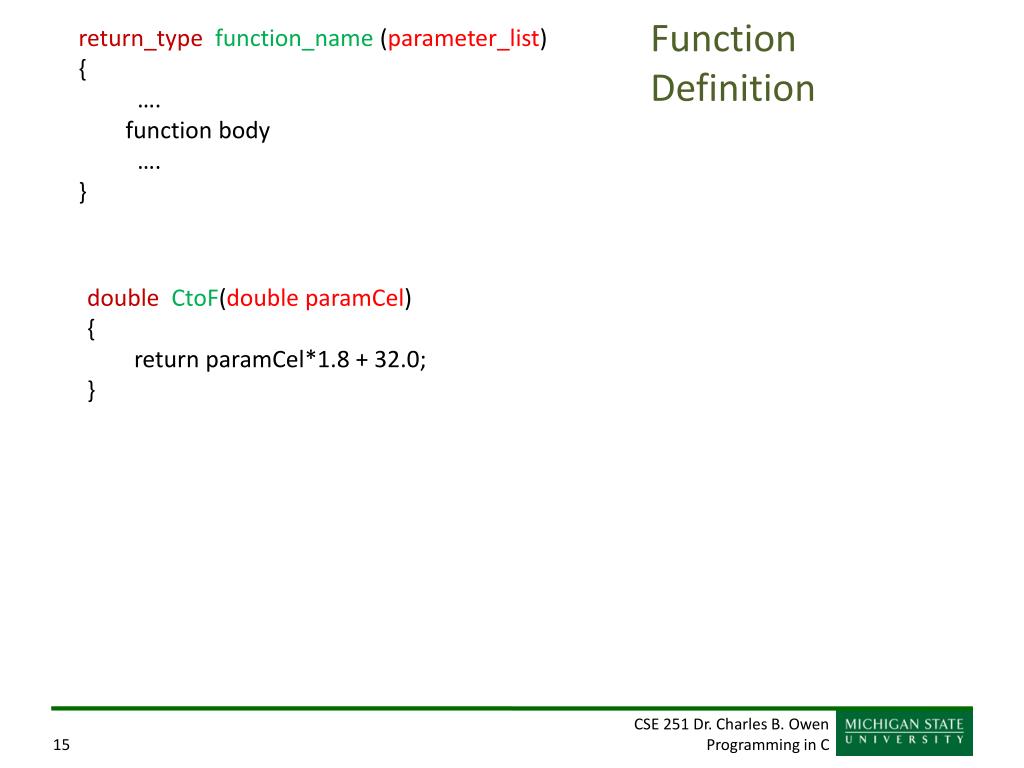 Function Definition

return_type function_name (parameter_list)
{
….
function body
….
}

double CtoF(double paramCel)
{
return paramCel*1.8 + 32.0;
}

15

CSE 251 Dr. Charles B. Owen
Programming in C

MICHIGAN STATE
UNIVERSITY